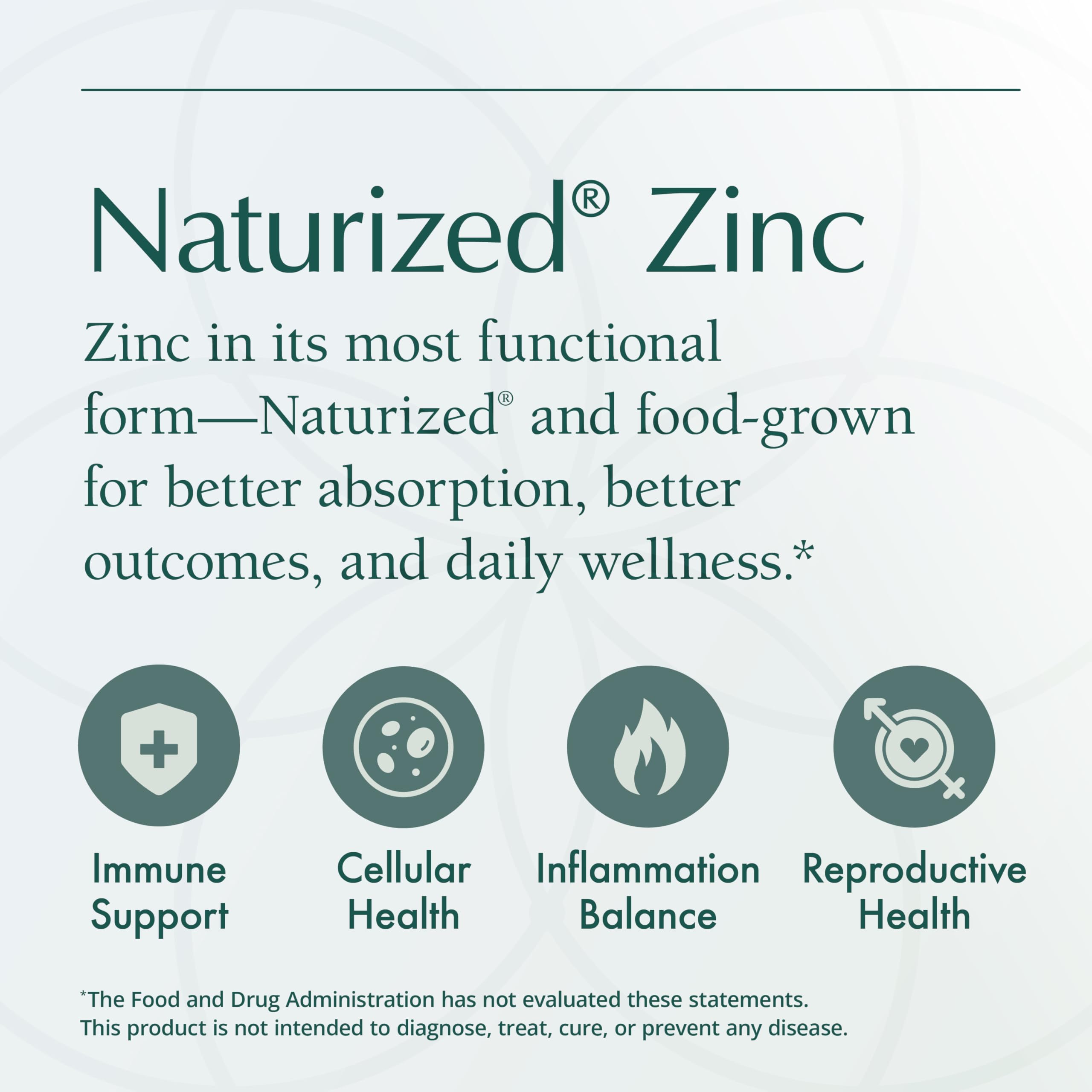 Naturized® Zinc

Zinc in its most functional form—Naturized® and food-grown for better absorption, better outcomes, and daily wellness.*

Immune Support

Cellular Health

Inflammation Balance

Reproductive Health

*The Food and Drug Administration has not evaluated these statements. This product is not intended to diagnose, treat, cure, or prevent any disease.